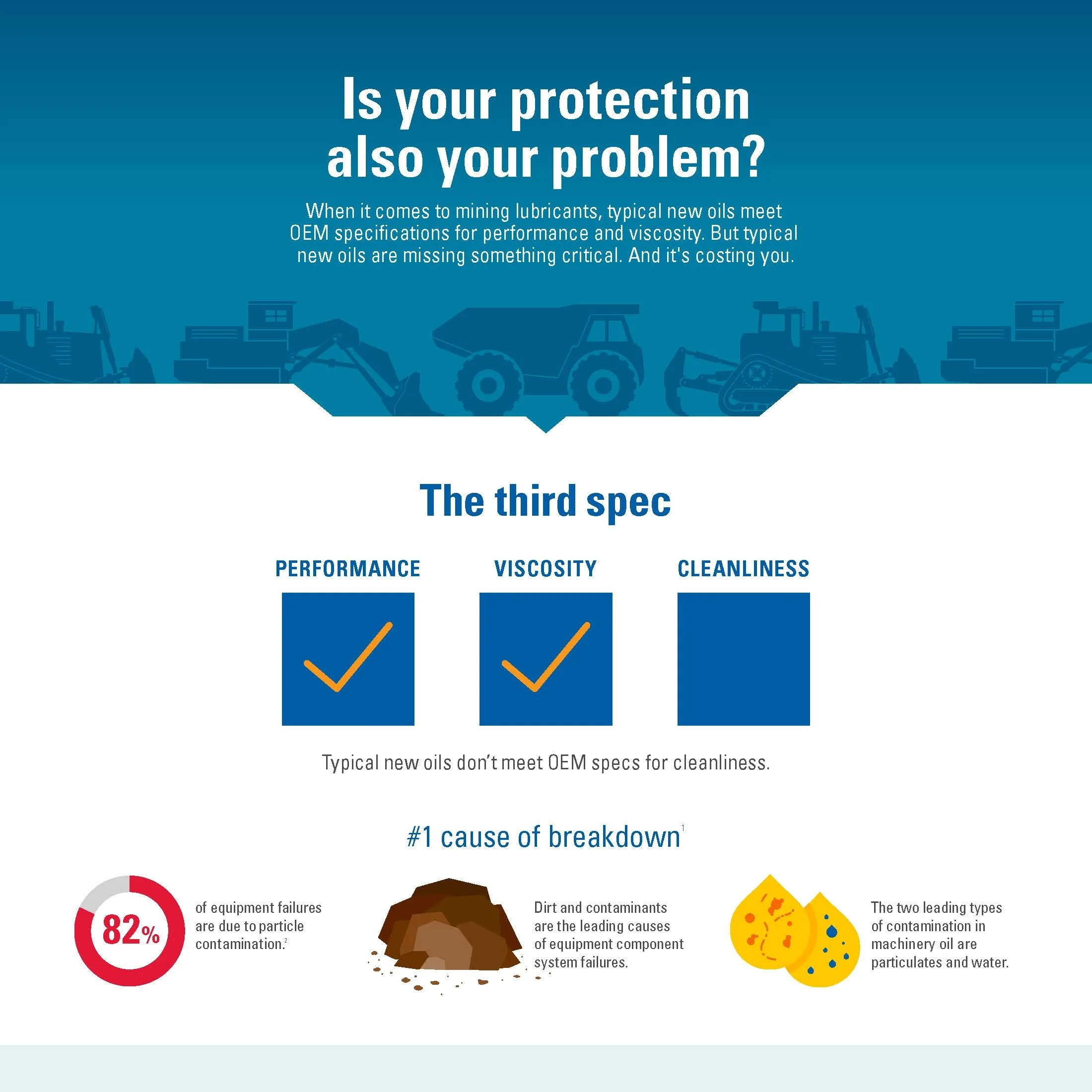 Is your protection also your problem?

When it comes to mining lubricants, typical new oils meet OEM specifications for performance and viscosity. But typical new oils are missing something critical. And it's costing you.

The third spec

PERFORMANCE

VISCOSITY

CLEANLINESS

Typical new oils don't meet OEM specs for cleanliness.

#1 cause of breakdown$^1$

82%

of equipment failures are due to particle contamination.$^2$

Dirt and contaminants are the leading causes of equipment component system failures.

The two leading types of contamination in machinery oil are particulates and water.